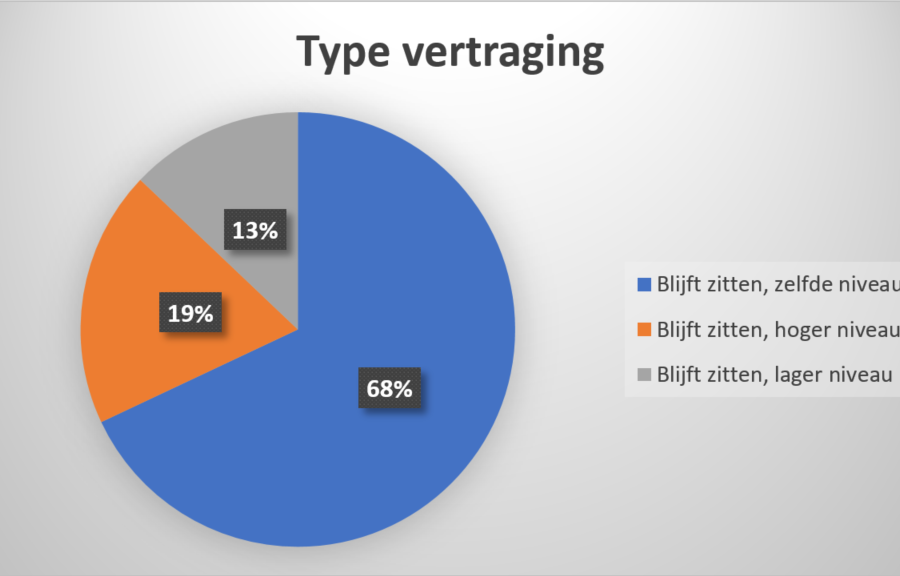 Type vertraging

13%

19%

68%

Blijft zitten, zelfde niveau

Blijft zitten, hoger niveau

Blijft zitten, lager niveau